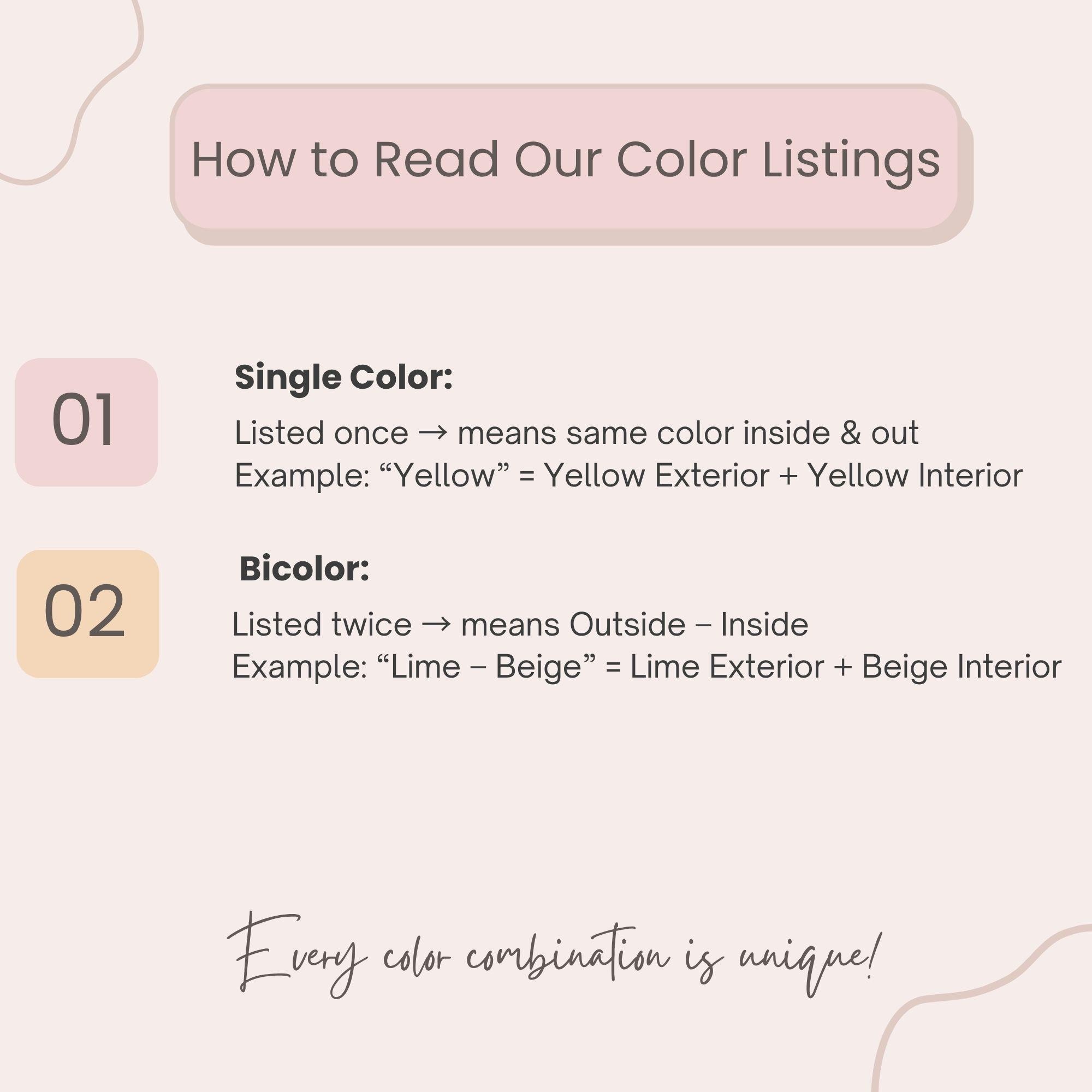 How to Read Our Color Listings

01

Single Color:

Listed once → means same color inside & out
Example: “Yellow” = Yellow Exterior + Yellow Interior

02

Bicolor:

Listed twice → means Outside – Inside
Example: “Lime – Beige” = Lime Exterior + Beige Interior

Every color combination is unique!